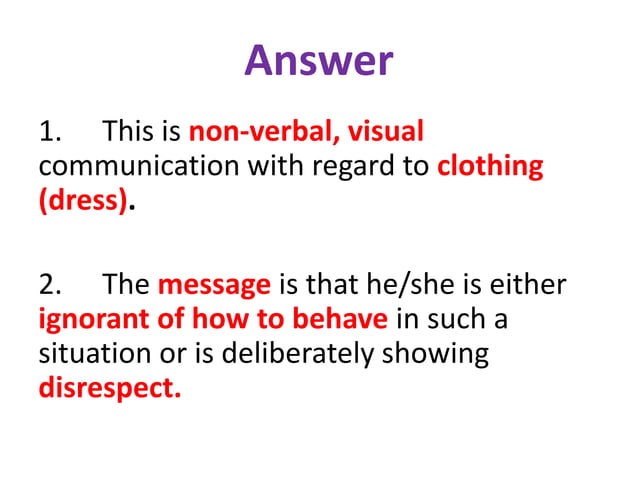 Answer

1. This is non-verbal, visual communication with regard to clothing (dress).

2. The message is that he/she is either ignorant of how to behave in such a situation or is deliberately showing disrespect.